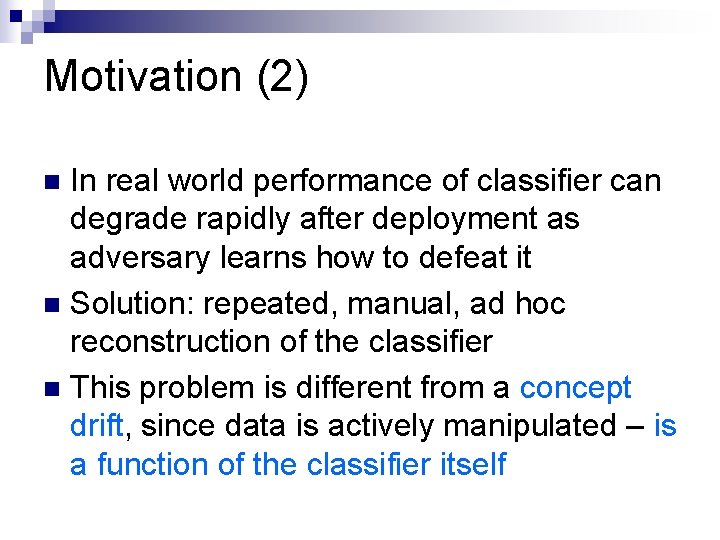 Motivation (2)

In real world performance of classifier can degrade rapidly after deployment as adversary learns how to defeat it

Solution: repeated, manual, ad hoc reconstruction of the classifier

This problem is different from a concept drift, since data is actively manipulated – is a function of the classifier itself